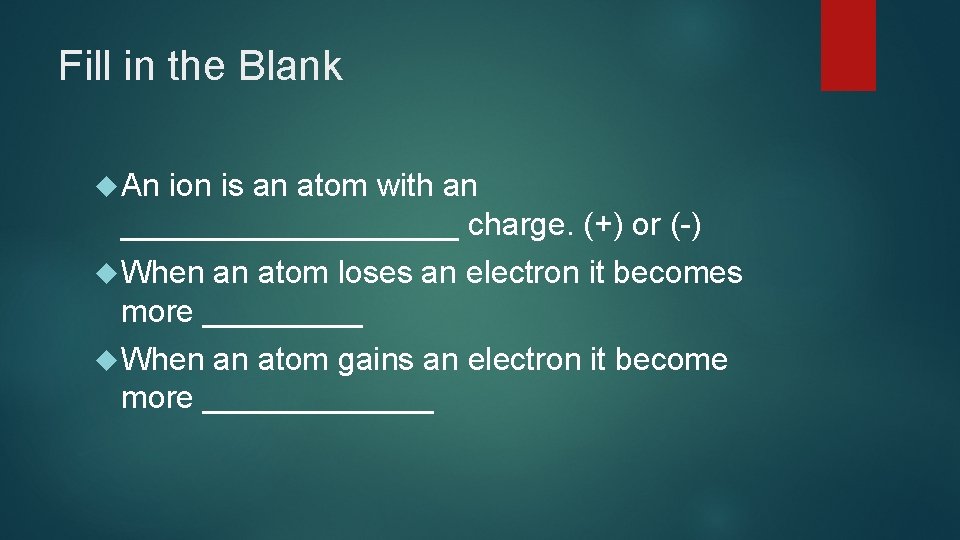 Fill in the Blank

An ion is an atom with an ___________________ charge. (+) or (-)

When an atom loses an electron it becomes more _________

When an atom gains an electron it become more _____________